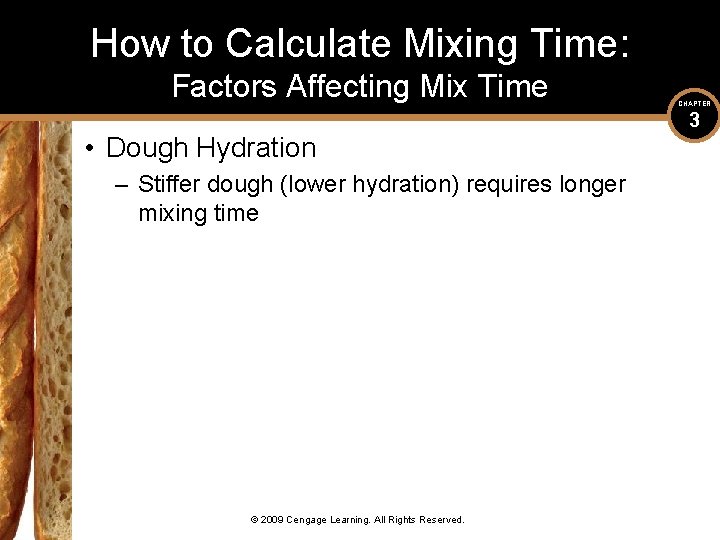 How to Calculate Mixing Time:
Factors Affecting Mix Time

CHAPTER
3

• Dough Hydration
– Stiffer dough (lower hydration) requires longer mixing time

© 2009 Cengage Learning. All Rights Reserved.